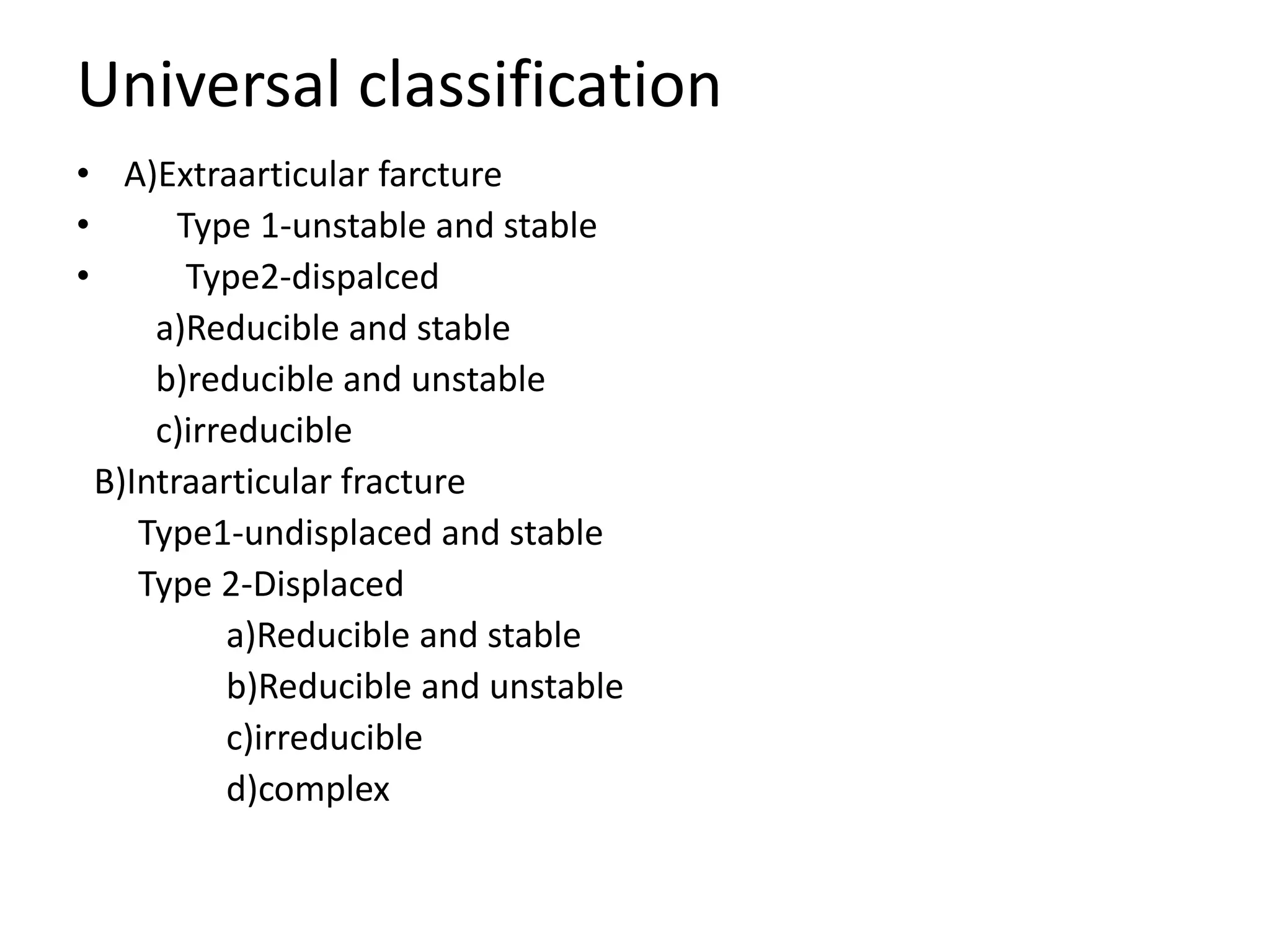 Universal classification

• A)Extraarticular farcture
• Type 1-unstable and stable
• Type2-dispalced
a)Reducible and stable
b)reducible and unstable
c)irreducible
B)Intraarticular fracture
Type1-undisplaced and stable
Type 2-Displaced
a)Reducible and stable
b)Reducible and unstable
c)irreducible
d)complex